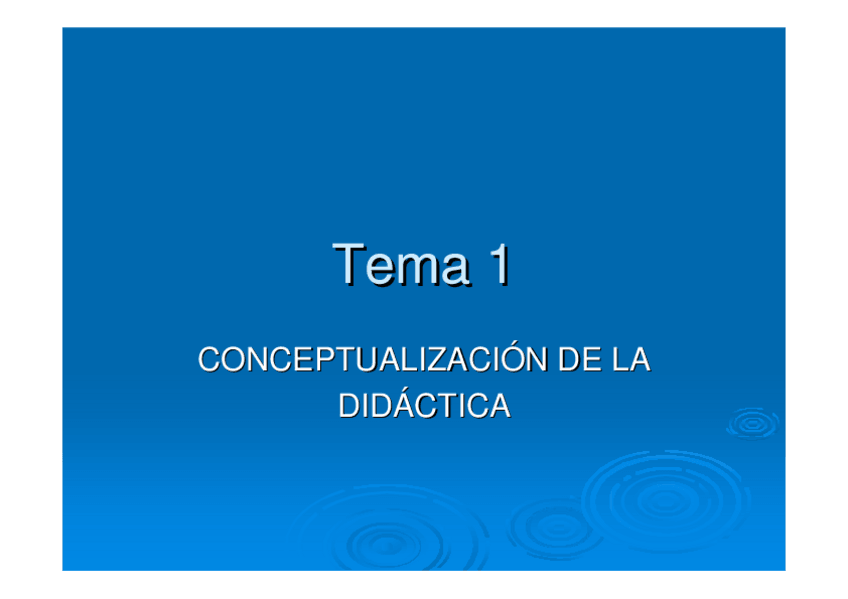 Tema 1

CONCEPTUALIZACIÓN DE LA DIDÁCTICA